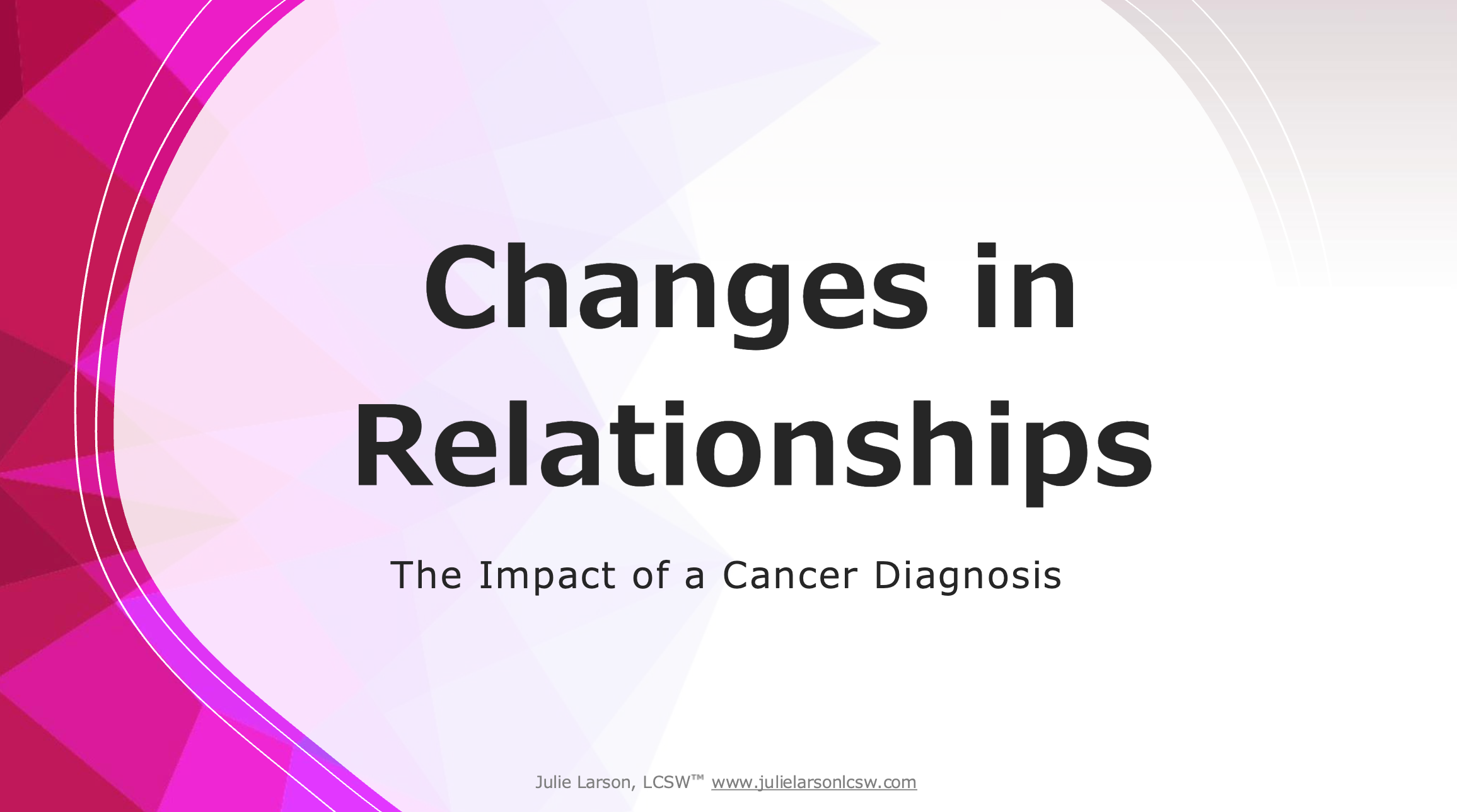 Changes in Relationships

The Impact of a Cancer Diagnosis

Julie Larson, LCSW™ www.julielarsonlcsw.com